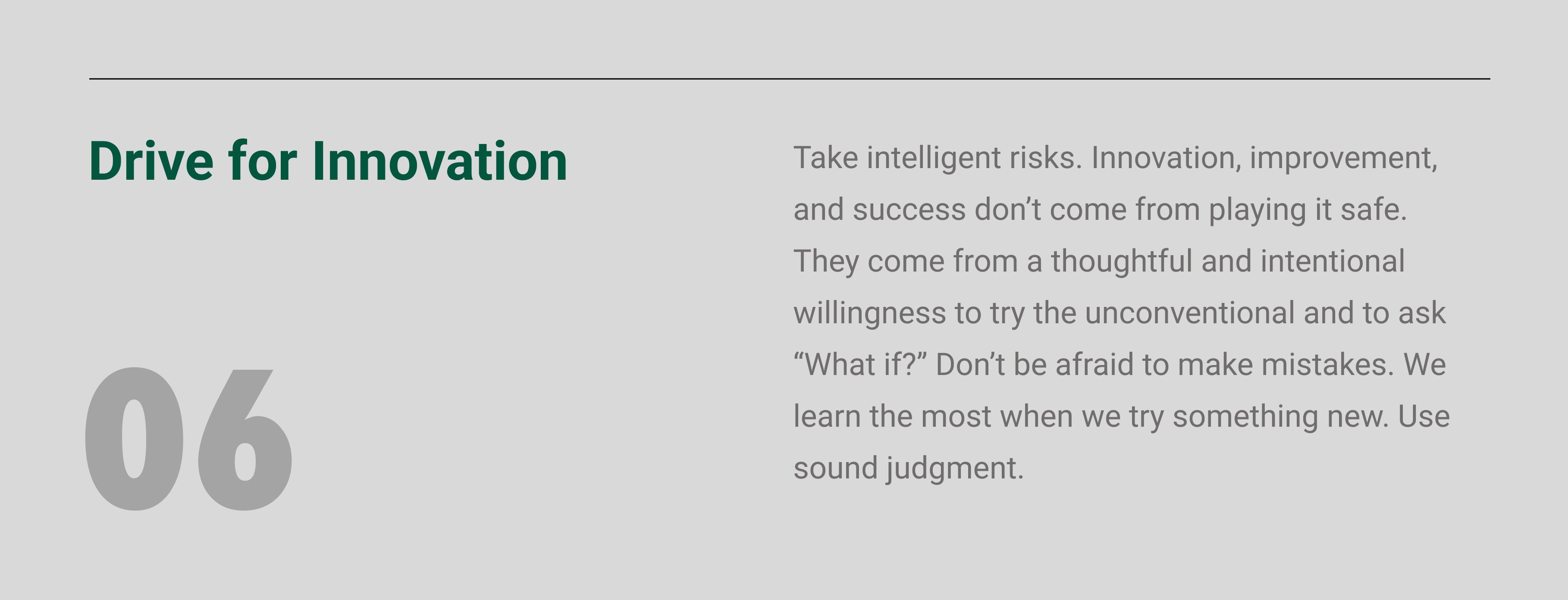 Drive for Innovation

06

Take intelligent risks. Innovation, improvement, and success don’t come from playing it safe. They come from a thoughtful and intentional willingness to try the unconventional and to ask “What if?” Don’t be afraid to make mistakes. We learn the most when we try something new. Use sound judgment.